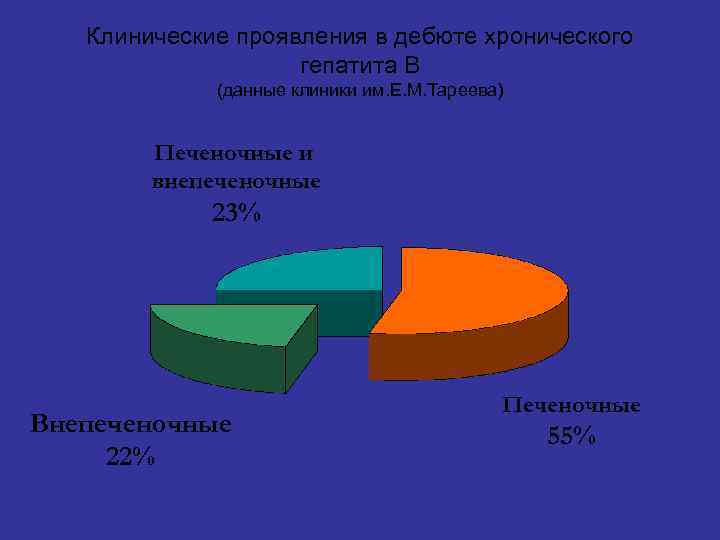 Клинические проявления в дебюте хронического гепатита В
(данные клиники им.Е.М.Тареева)

Печеночные и внепеченочные
23%

Внепеченочные
22%

Печеночные
55%